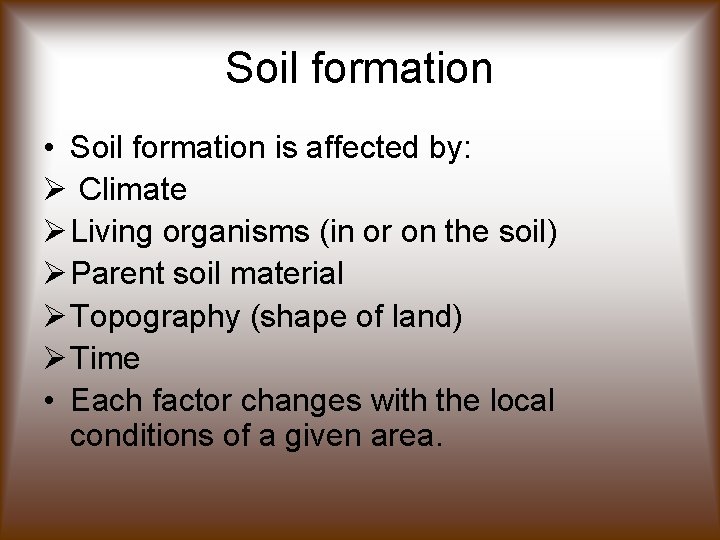 Soil formation

• Soil formation is affected by:
➢ Climate
➢ Living organisms (in or on the soil)
➢ Parent soil material
➢ Topography (shape of land)
➢ Time
• Each factor changes with the local conditions of a given area.